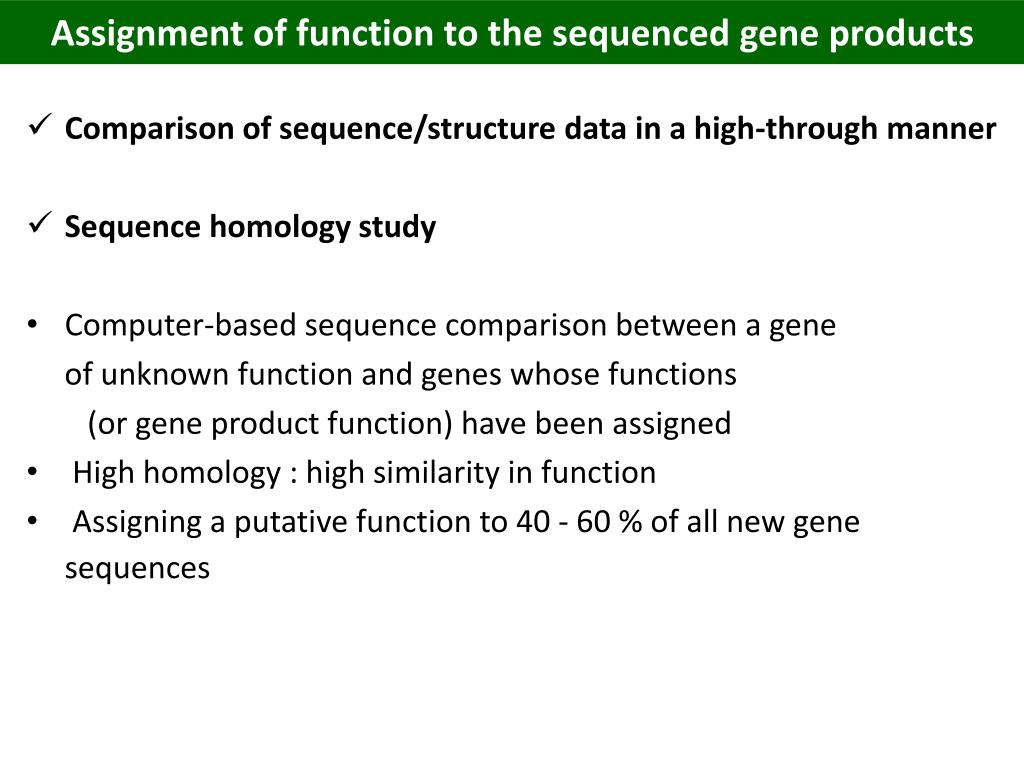 Assignment of function to the sequenced gene products

✓ Comparison of sequence/structure data in a high-through manner

✓ Sequence homology study

• Computer-based sequence comparison between a gene of unknown function and genes whose functions (or gene product function) have been assigned
• High homology : high similarity in function
• Assigning a putative function to 40 - 60 % of all new gene sequences